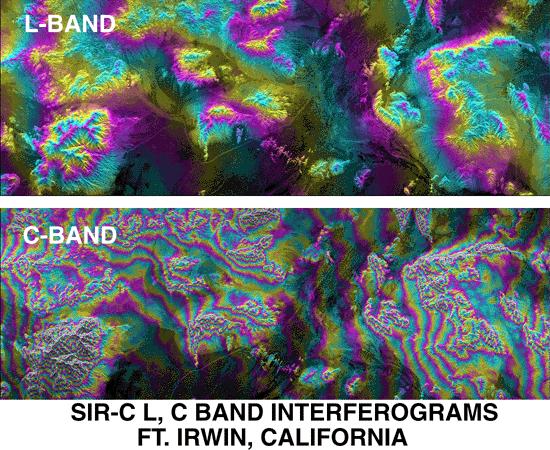 L-BAND

C-BAND

SIR-C L, C BAND INTERFEROGRAMS
FT. IRWIN, CALIFORNIA